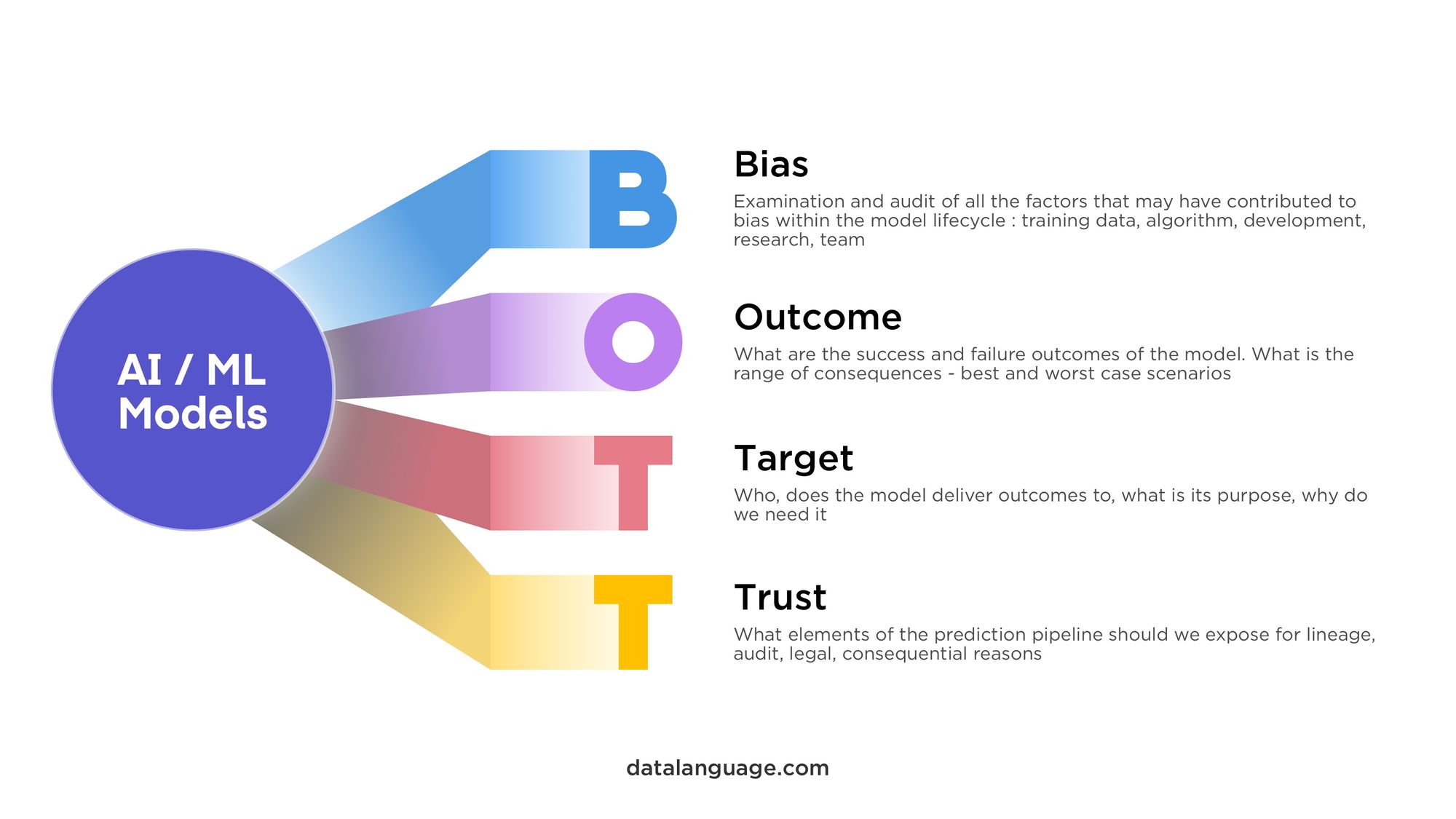 AI / ML Models

B

Bias

Examination and audit of all the factors that may have contributed to bias within the model lifecycle : training data, algorithm, development, research, team

O

Outcome

What are the success and failure outcomes of the model. What is the range of consequences - best and worst case scenarios

T

Target

Who, does the model deliver outcomes to, what is its purpose, why do we need it

T

Trust

What elements of the prediction pipeline should we expose for lineage, audit, legal, consequential reasons

datalanguage.com